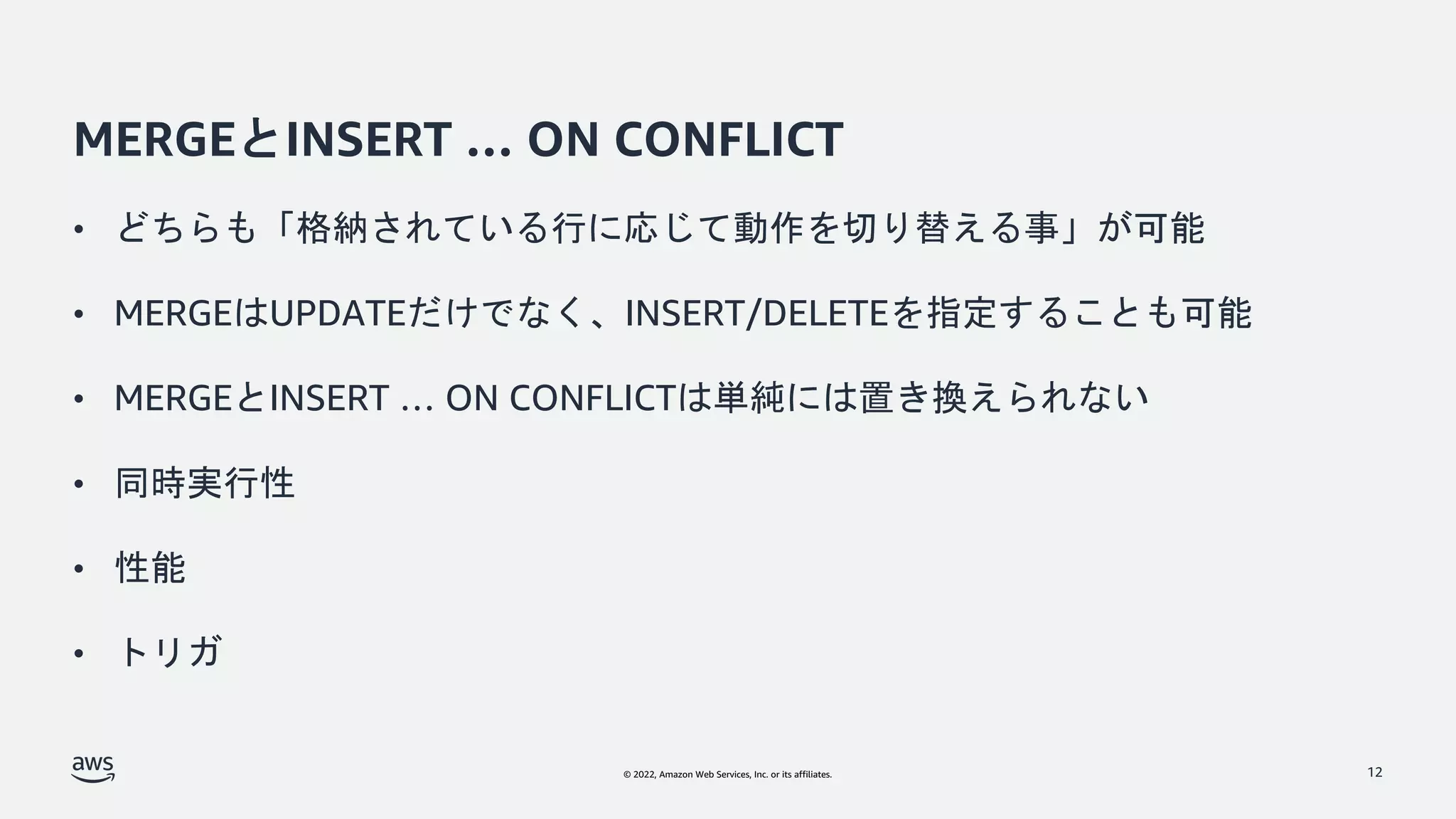 MERGEとINSERT ... ON CONFLICT

• どちらも「格納されている行に応じて動作を切り替える事」が可能

• MERGEはUPDATEだけでなく、INSERT/DELETEを指定することも可能

• MERGEとINSERT ... ON CONFLICTは単純には置き換えられない

• 同時実行性

• 性能

• トリガ

aws

© 2022, Amazon Web Services, Inc. or its affiliates.

12